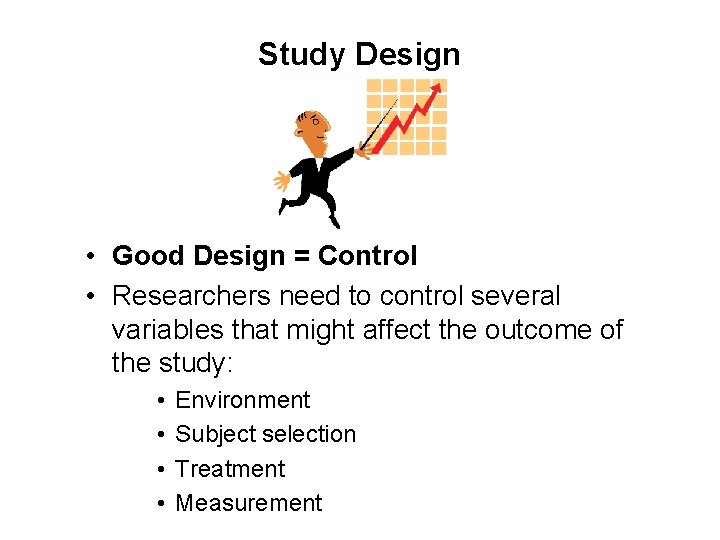 Study Design

• Good Design = Control

• Researchers need to control several variables that might affect the outcome of the study:

• Environment
• Subject selection
• Treatment
• Measurement